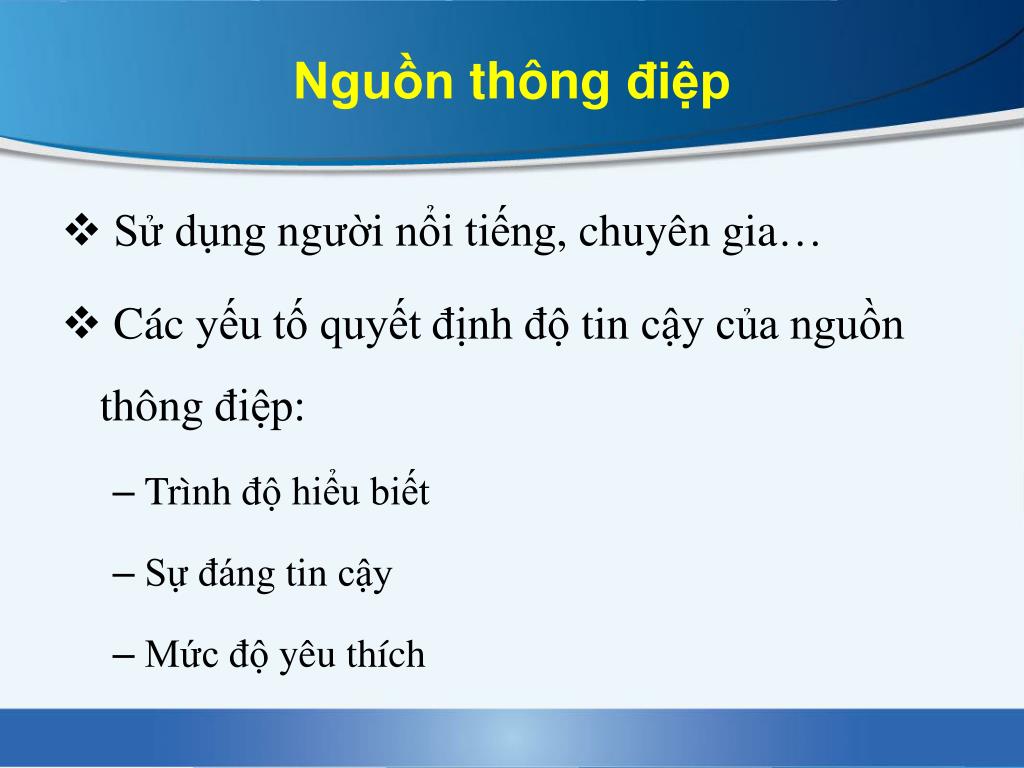 Nguồn thông điệp

❖ Sử dụng người nổi tiếng, chuyên gia…

❖ Các yếu tố quyết định độ tin cậy của nguồn thông điệp:

– Trình độ hiểu biết

– Sự đáng tin cậy

– Mức độ yêu thích